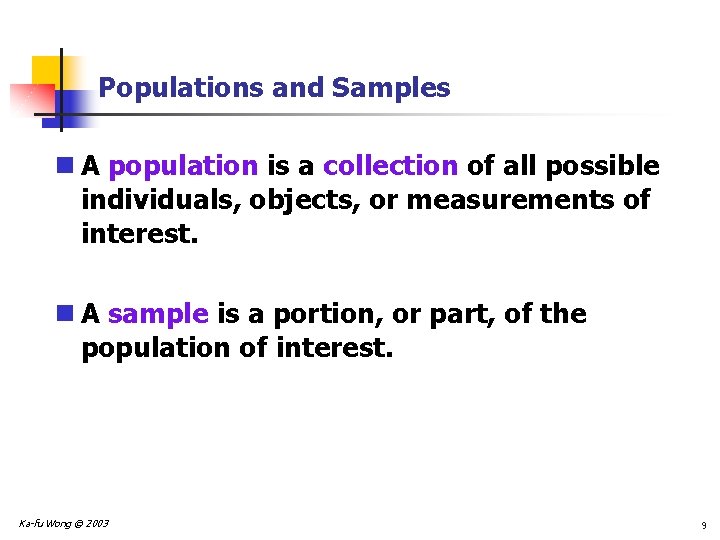 Populations and Samples

A population is a collection of all possible individuals, objects, or measurements of interest.

A sample is a portion, or part, of the population of interest.

Ka-fu Wong © 2003

9